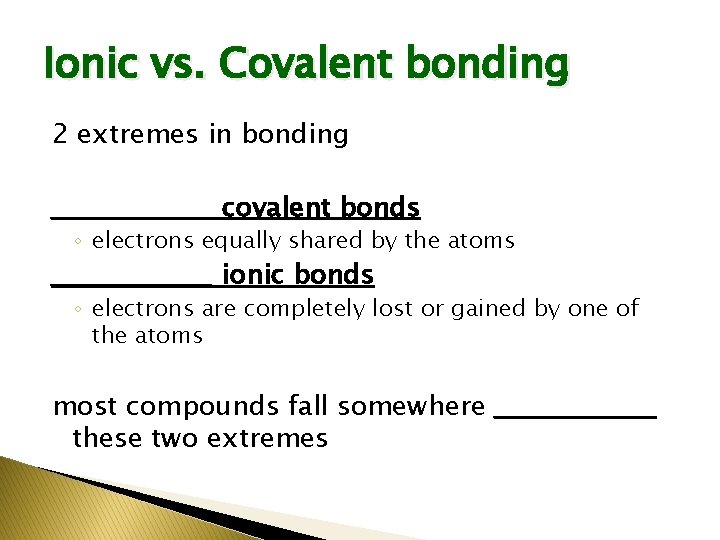 Ionic vs. Covalent bonding

2 extremes in bonding

____________covalent bonds

◦ electrons equally shared by the atoms

____________ ionic bonds

◦ electrons are completely lost or gained by one of the atoms

most compounds fall somewhere ____________ these two extremes